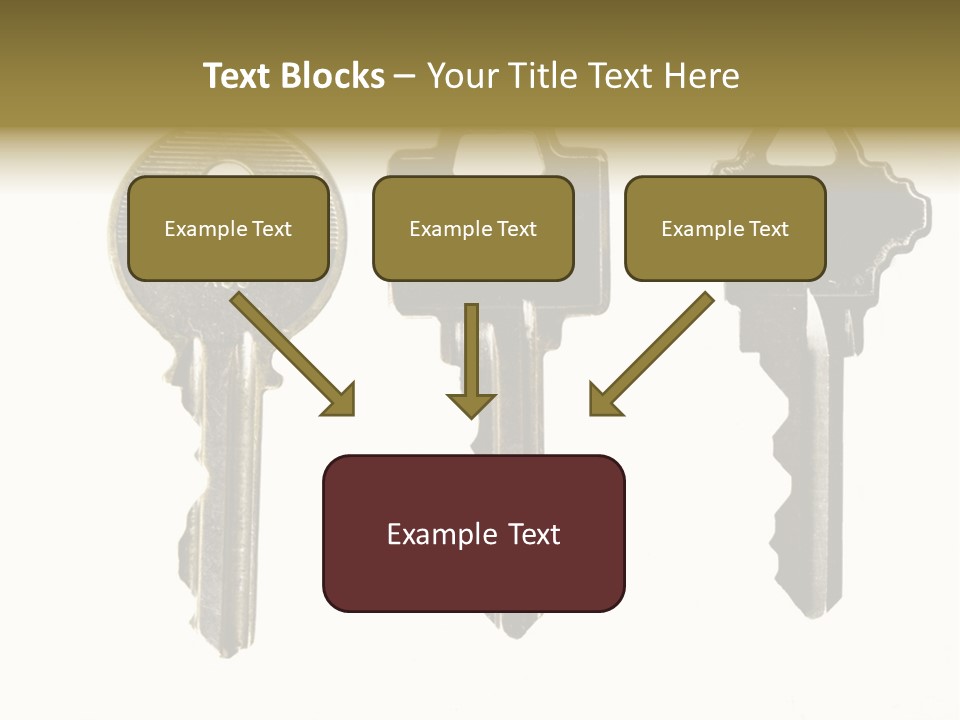 Text Blocks – Your Title Text Here

Example Text

Example Text

Example Text

Example Text